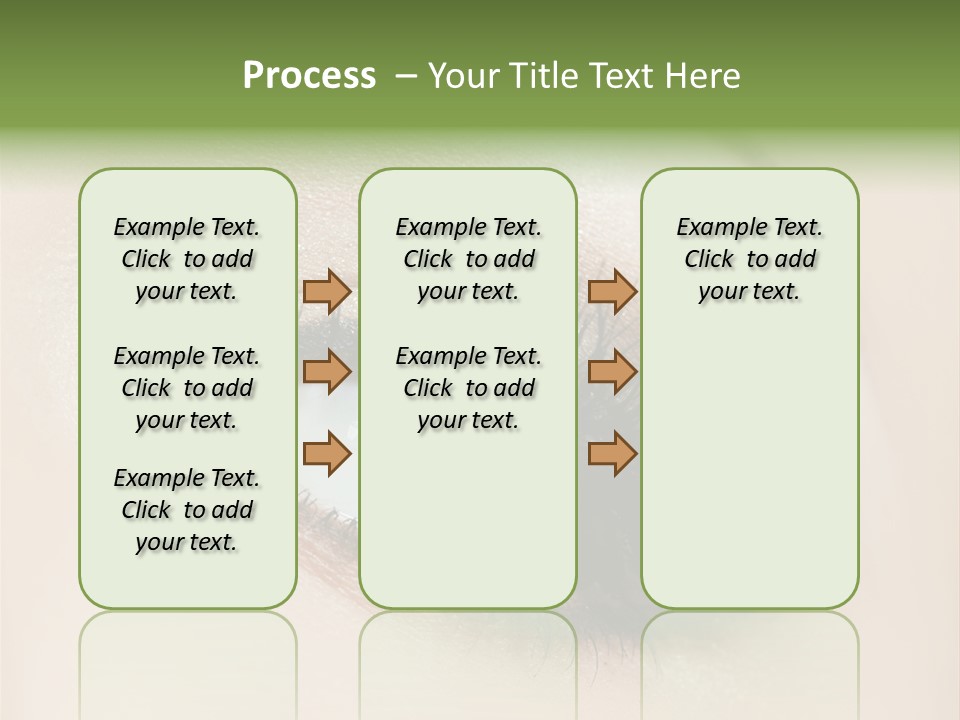 Process – Your Title Text Here

Example Text. Click to add your text.

Example Text. Click to add your text.

Example Text. Click to add your text.

Example Text. Click to add your text.

Example Text. Click to add your text.

Example Text. Click to add your text.